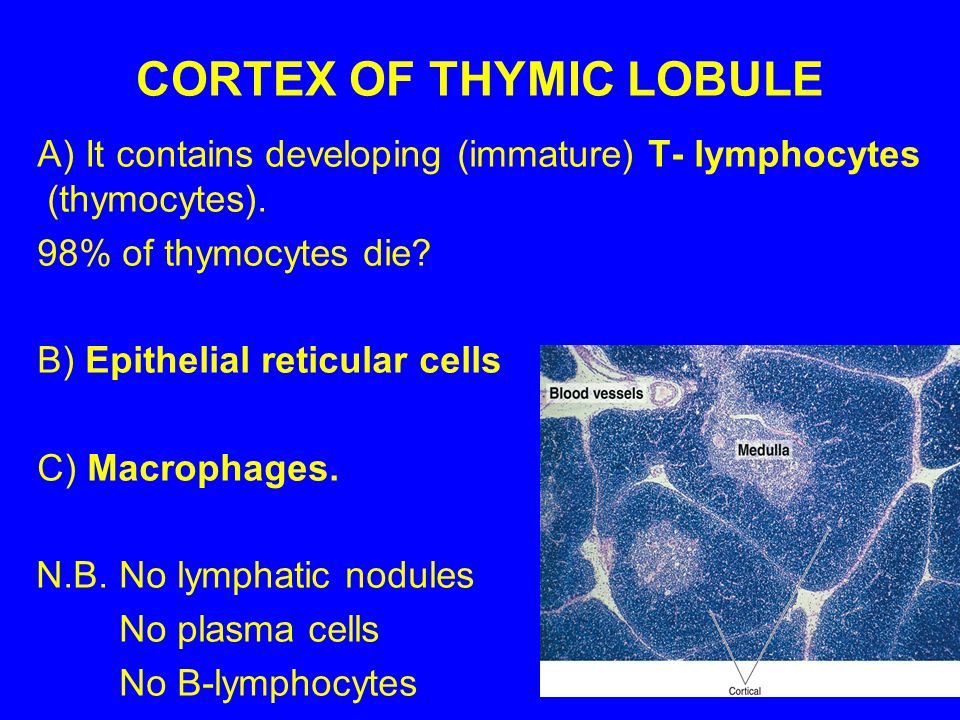 CORTEX OF THYMIC LOBULE

A) It contains developing (immature) T- lymphocytes (thymocytes).

98% of thymocytes die?

B) Epithelial reticular cells

C) Macrophages.

N.B. No lymphatic nodules
No plasma cells
No B-lymphocytes

Blood vessels

Medulla

Cortical